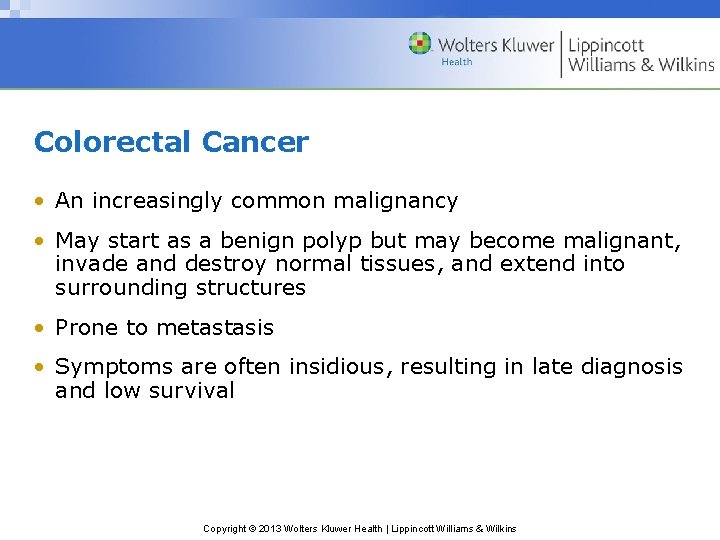 Wolters Kluwer Health | Lippincott Williams & Wilkins

Colorectal Cancer

• An increasingly common malignancy

• May start as a benign polyp but may become malignant, invade and destroy normal tissues, and extend into surrounding structures

• Prone to metastasis

• Symptoms are often insidious, resulting in late diagnosis and low survival

Copyright © 2013 Wolters Kluwer Health | Lippincott Williams & Wilkins